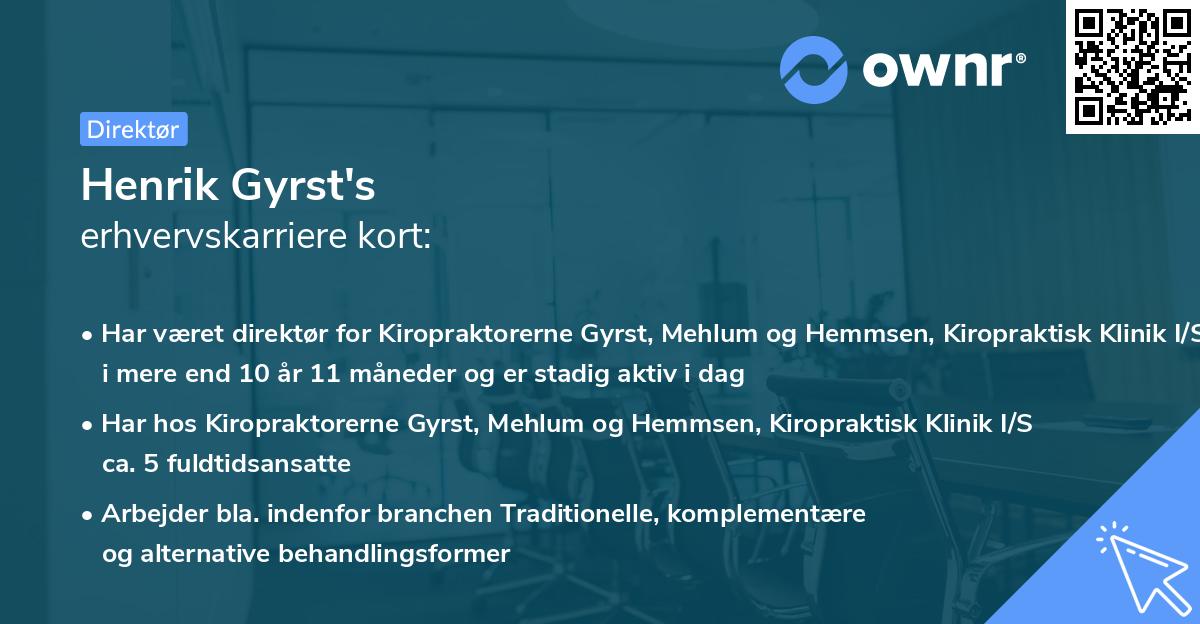 ownr®

Direktør

Henrik Gyrst's
erhvervskarriere kort:

• Har været direktør for Kiropraktorerne Gyrst, Mehlum og Hemmsen, Kiropraktisk Klinik I/S i mere end 10 år 11 måneder og er stadig aktiv i dag

• Har hos Kiropraktorerne Gyrst, Mehlum og Hemmsen, Kiropraktisk Klinik I/S ca. 5 fuldtidsansatte

• Arbejder bla. indenfor branchen Traditionelle, komplementære og alternative behandlingsformer